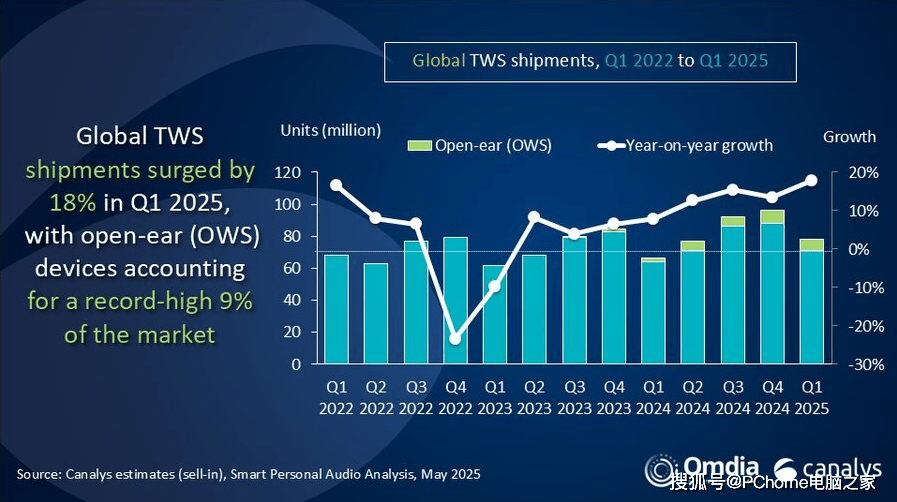 Global TWS shipments, Q1 2022 to Q1 2025

Global TWS shipments surged by 18% in Q1 2025, with open-ear (OWS) devices accounting for a record-high 9% of the market

Units (million)

Open-ear (OWS)

Year-on-year growth

Growth

120
100
80
60
40
20
0

20%
10%
0%
-10%
-20%
-30%

Q1 2022 Q2 2022 Q3 2022 Q4 2022 Q1 2023 Q2 2023 Q3 2023 Q4 2023 Q1 2024 Q2 2024 Q3 2024 Q4 2024 Q1 2025

Source: Canalys estimates (sell-in), Smart Personal Audio Analysis, May 2025

Omdia canalys

搜狐号@PChome电脑之家